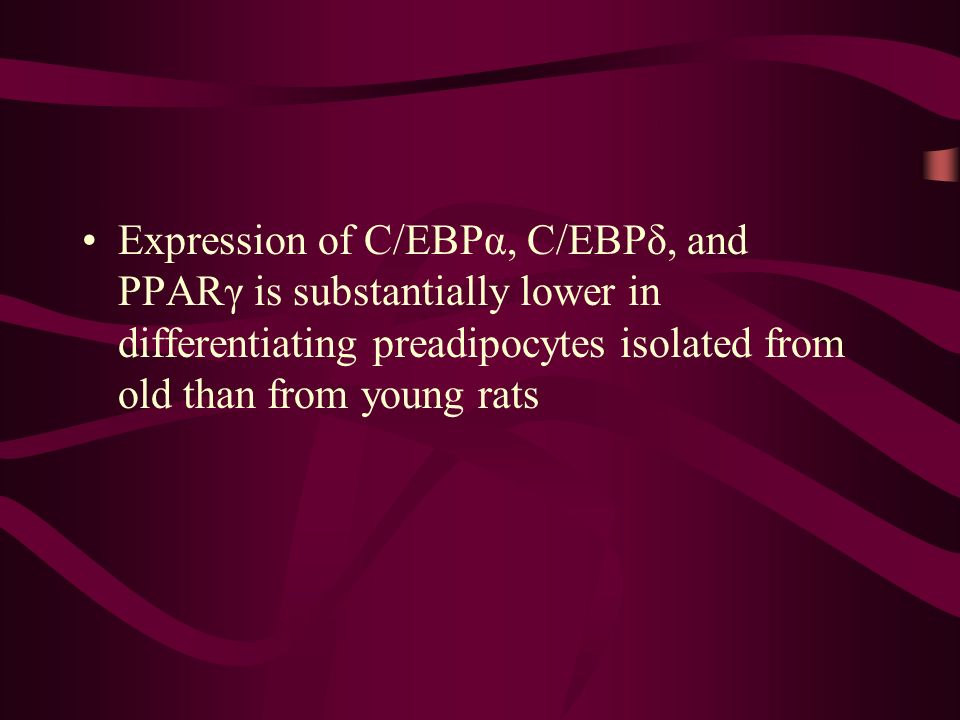 • Expression of C/EBPα, C/EBPδ, and PPARγ is substantially lower in differentiating preadipocytes isolated from old than from young rats